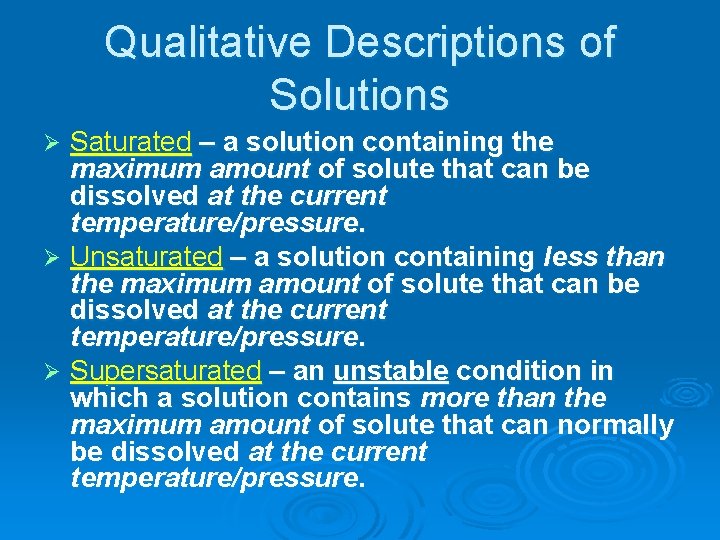 Qualitative Descriptions of Solutions

➢ Saturated – a solution containing the maximum amount of solute that can be dissolved at the current temperature/pressure.

➢ Unsaturated – a solution containing less than the maximum amount of solute that can be dissolved at the current temperature/pressure.

➢ Supersaturated – an unstable condition in which a solution contains more than the maximum amount of solute that can normally be dissolved at the current temperature/pressure.